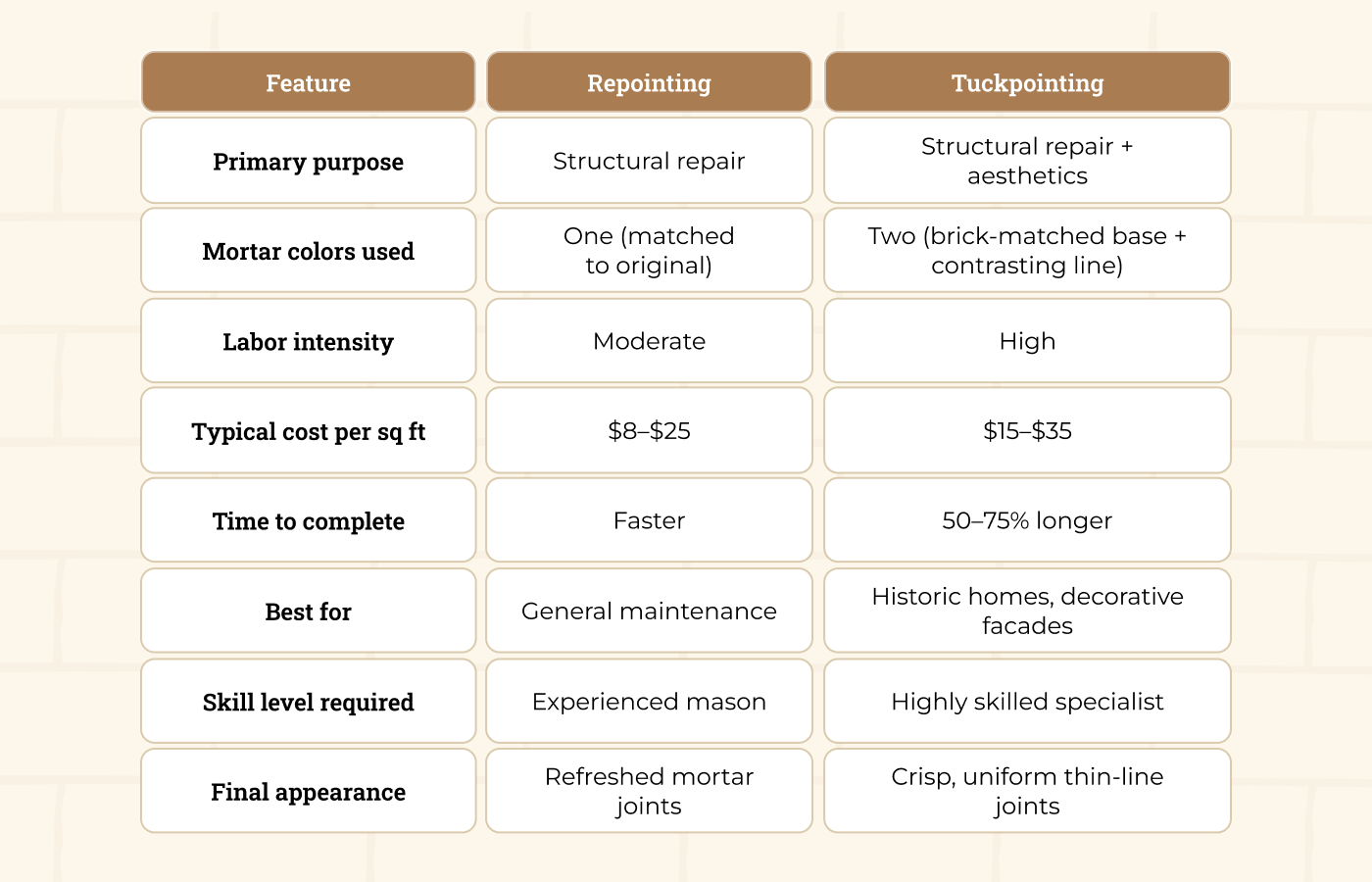 | Feature | Repointing | Tuckpointing |
|---|---|---|
| Primary purpose | Structural repair | Structural repair + aesthetics |
| Mortar colors used | One (matched to original) | Two (brick-matched base + contrasting line) |
| Labor intensity | Moderate | High |
| Typical cost per sq ft | \$8–\$25 | \$15–\$35 |
| Time to complete | Faster | 50–75% longer |
| Best for | General maintenance | Historic homes, decorative facades |
| Skill level required | Experienced mason | Highly skilled specialist |
| Final appearance | Refreshed mortar joints | Crisp, uniform thin-line joints |